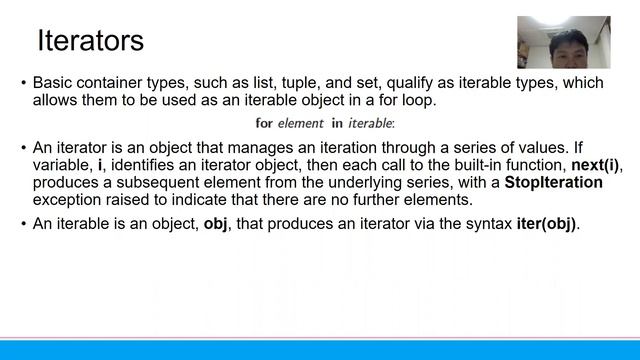 Iterators

• Basic container types, such as list, tuple, and set, qualify as iterable types, which allows them to be used as an iterable object in a for loop.

for element in iterable:

• An iterator is an object that manages an iteration through a series of values. If variable, i, identifies an iterator object, then each call to the built-in function, next(i), produces a subsequent element from the underlying series, with a StopIteration exception raised to indicate that there are no further elements.

• An iterable is an object, obj, that produces an iterator via the syntax iter(obj).